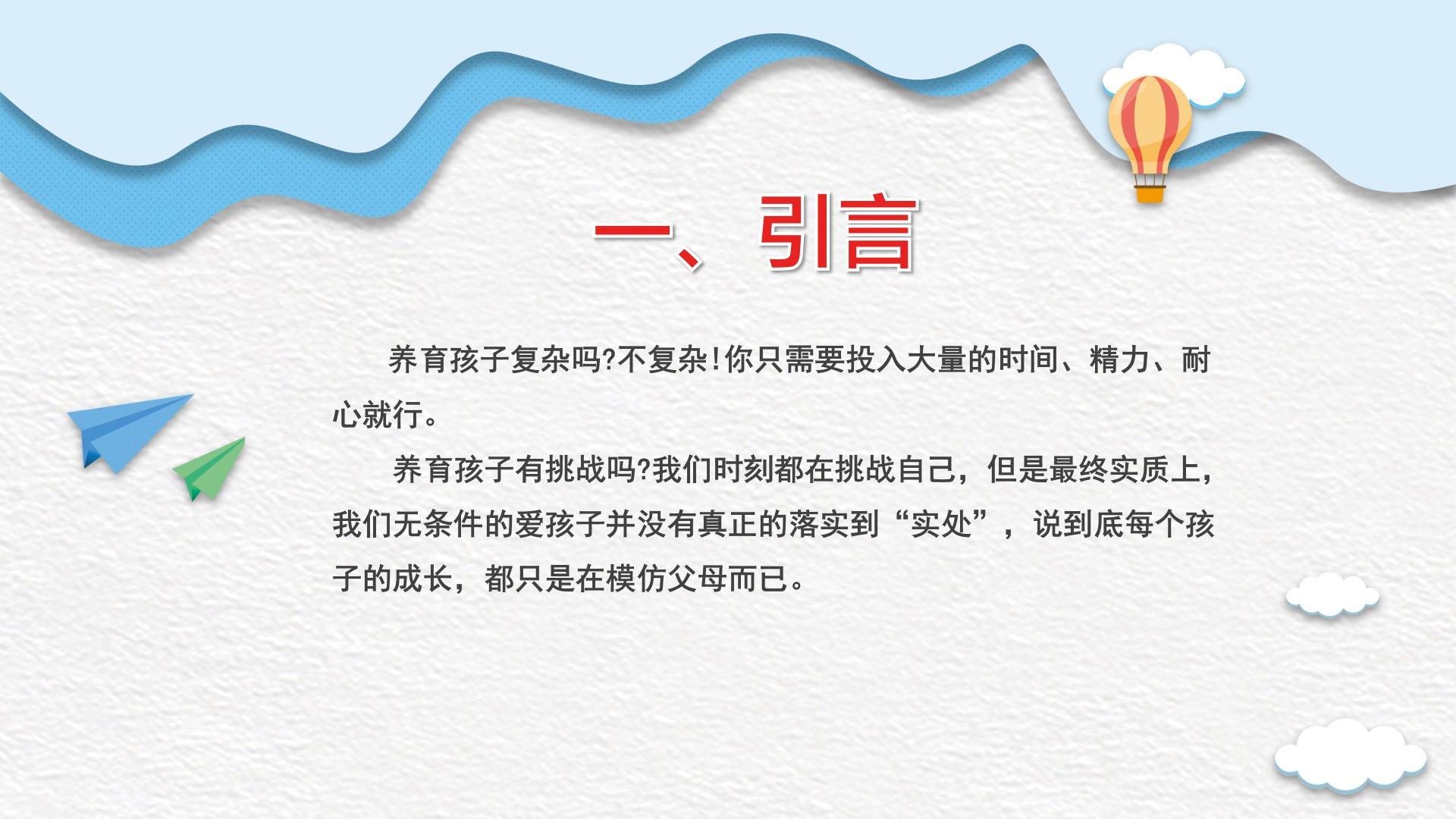 一、引言

养育孩子复杂吗?不复杂!你只需要投入大量的时间、精力、耐心就行。

养育孩子有挑战吗?我们时刻都在挑战自己，但是最终实质上，我们无条件的爱孩子并没有真正的落实到“实处”，说到底每个孩子的成长，都只是在模仿父母而已。